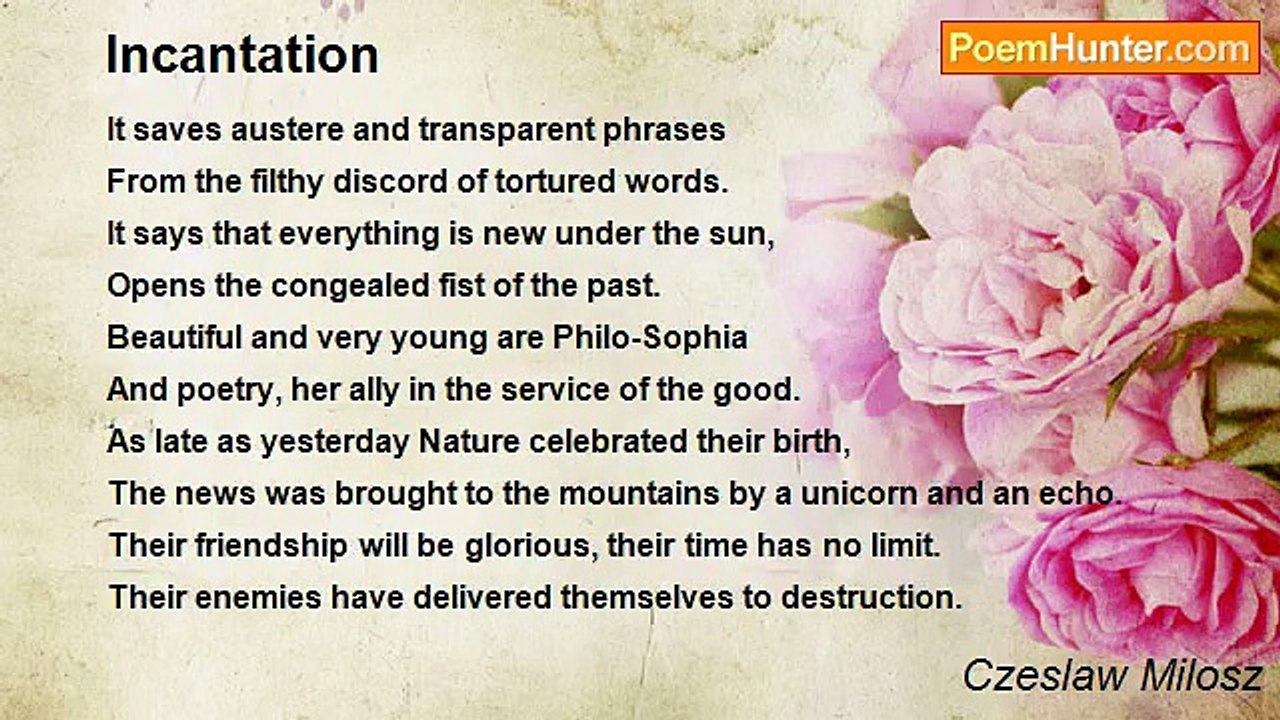 Incantation

PoemHunter.com

It saves austere and transparent phrases
From the filthy discord of tortured words.
It says that everything is new under the sun,
Opens the congealed fist of the past.
Beautiful and very young are Philo-Sophia
And poetry, her ally in the service of the good.
As late as yesterday Nature celebrated their birth,
The news was brought to the mountains by a unicorn and an echo.
Their friendship will be glorious, their time has no limit.
Their enemies have delivered themselves to destruction.

Czeslaw Milosz